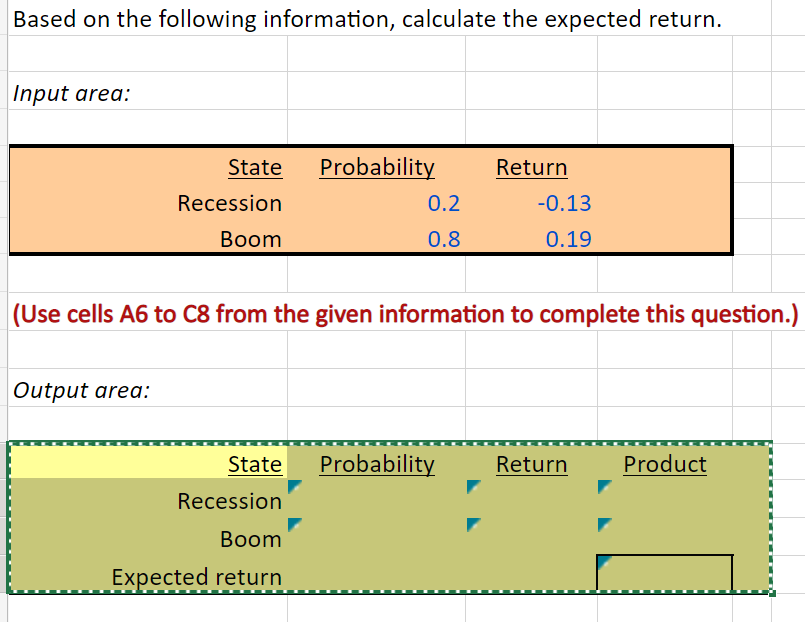 Based on the following information, calculate the expected return.

Input area:

| State | Probability | Return |
|---|---|---|
| Recession | 0.2 | -0.13 |
| Boom | 0.8 | 0.19 |

(Use cells A6 to C8 from the given information to complete this question.)

Output area:

| State | Probability | Return | Product |
|---|---|---|---|
| Recession | | | |
| Boom | | | |
| Expected return | | | |